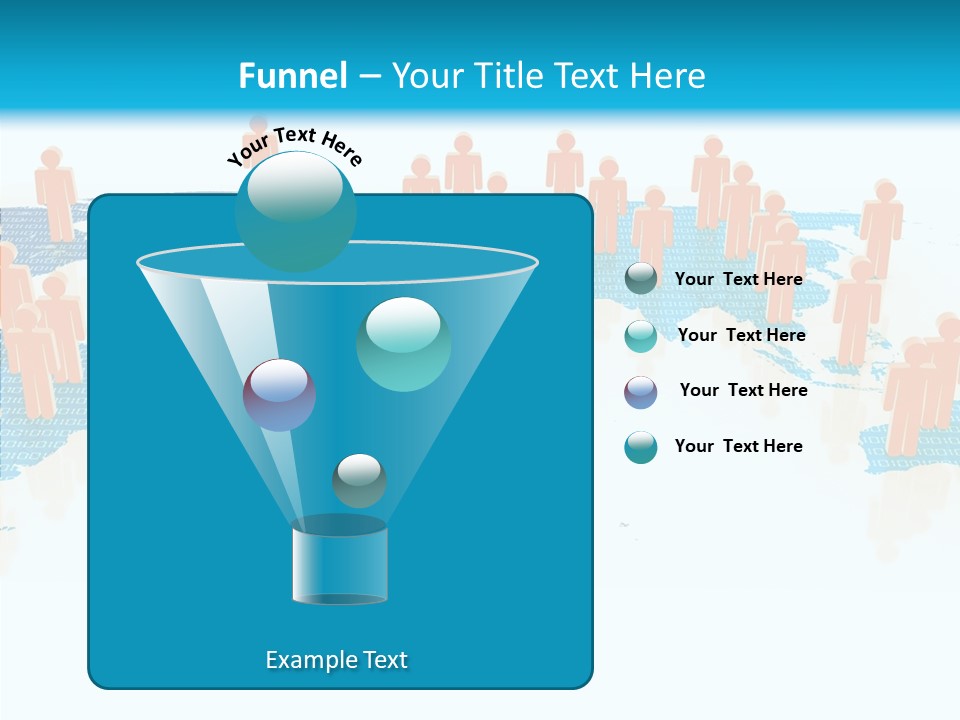 Funnel – Your Title Text Here

Your Text Here

Your Text Here

Your Text Here

Your Text Here

Your Text Here

Example Text